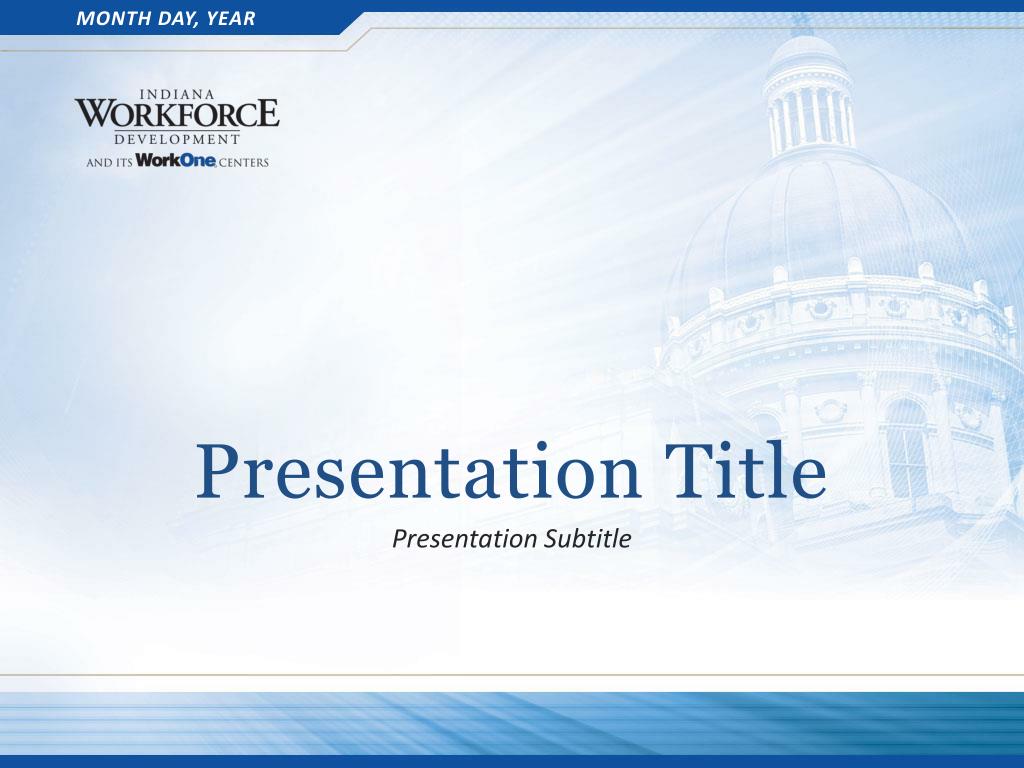 MONTH DAY, YEAR

INDIANA
WORKFORCE
DEVELOPMENT
AND ITS WorkOne CENTERS

Presentation Title

Presentation Subtitle